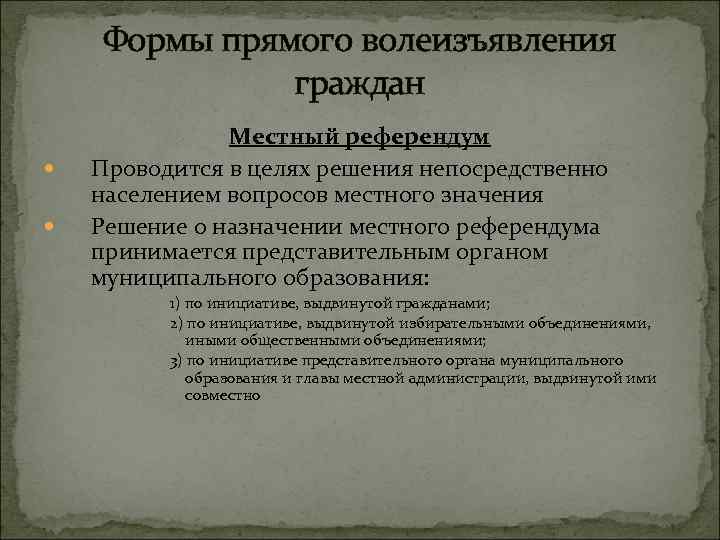 Формы прямого волеизъявления граждан

Местный референдум

Проводится в целях решения непосредственно населением вопросов местного значения

Решение о назначении местного референдума принимается представительным органом муниципального образования:

1) по инициативе, выдвинутой гражданами;
2) по инициативе, выдвинутой избирательными объединениями, иными общественными объединениями;
3) по инициативе представительного органа муниципального образования и главы местной администрации, выдвинутой ими совместно